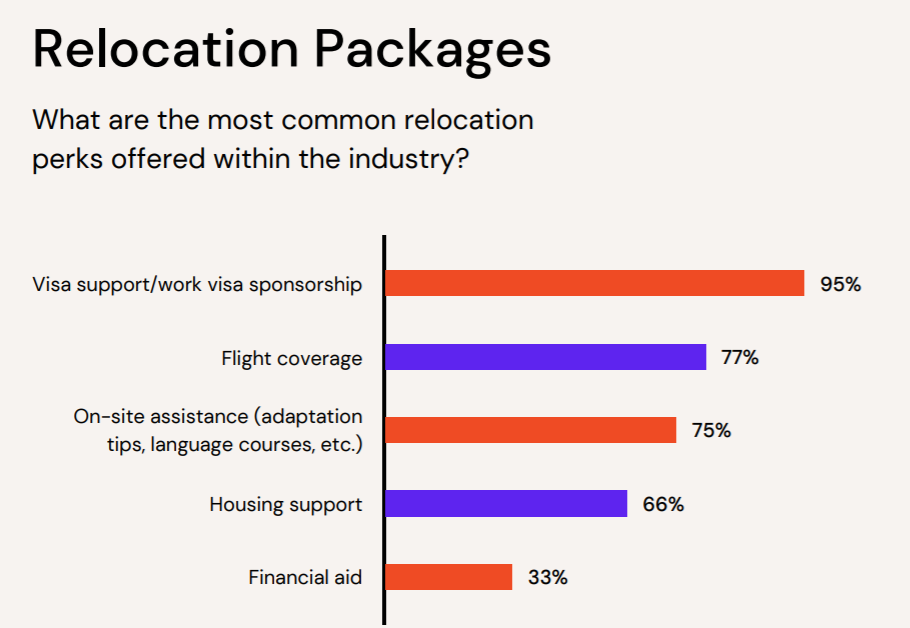 Relocation Packages

What are the most common relocation perks offered within the industry?

Visa support/work visa sponsorship 95%

Flight coverage 77%

On-site assistance (adaptation tips, language courses, etc.) 75%

Housing support 66%

Financial aid 33%